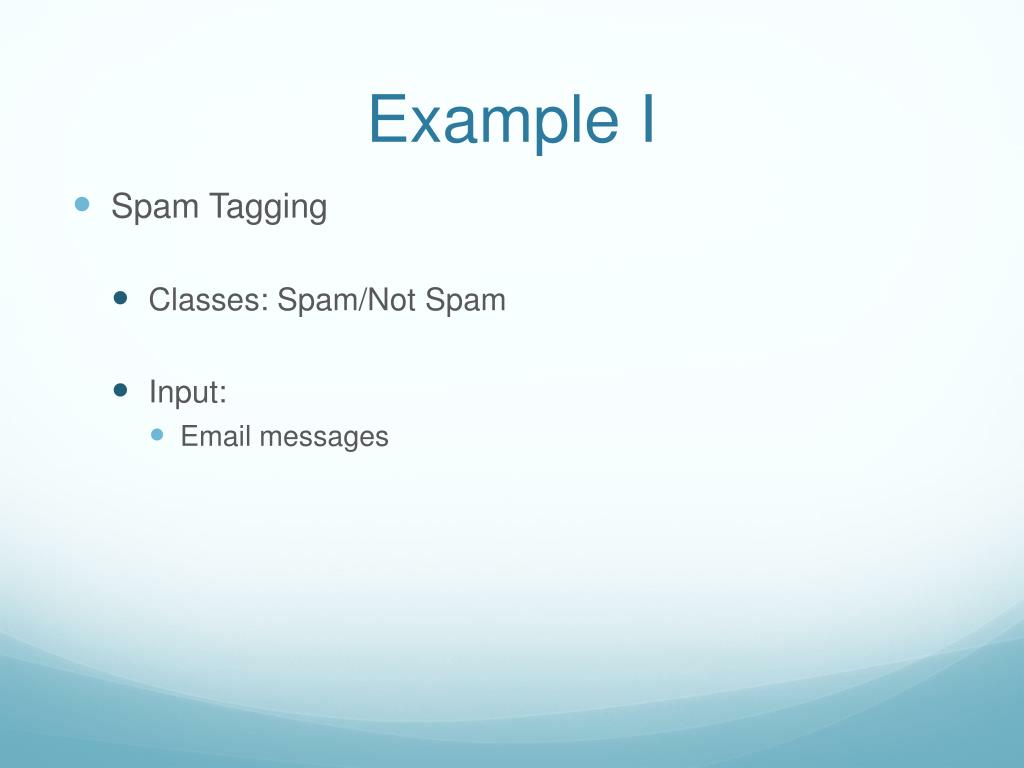 Example I

Spam Tagging

Classes: Spam/Not Spam

Input:

Email messages